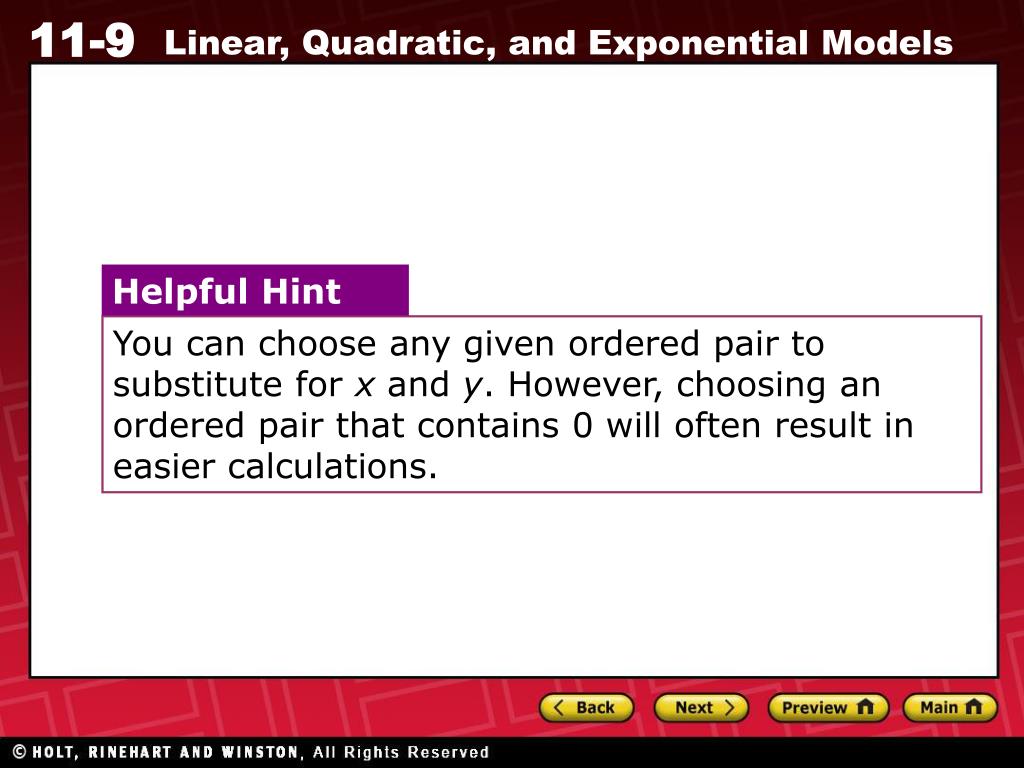 11-9 Linear, Quadratic, and Exponential Models

Helpful Hint

You can choose any given ordered pair to substitute for $x$ and $y$. However, choosing an ordered pair that contains 0 will often result in easier calculations.

Back Next Preview Main

© HOLT, RINEHART AND WINSTON, All Rights Reserved